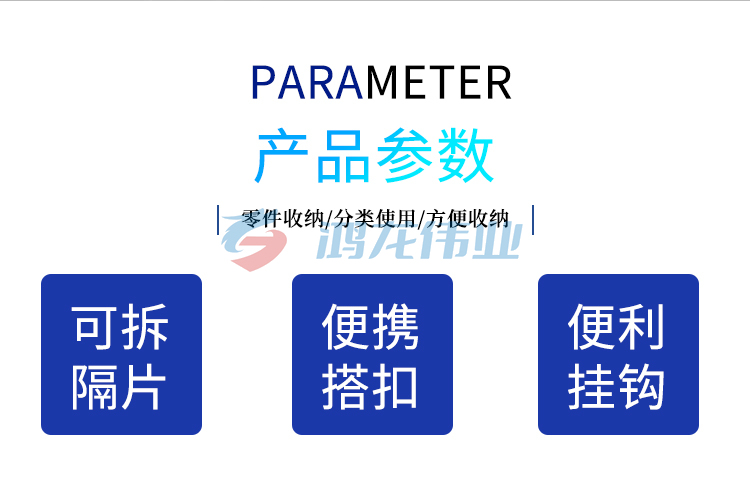 PARAMETER

产品参数

零件收纳/分类使用/方便收纳

鸿龙伟业

可拆隔片

便携搭扣

便利挂钩